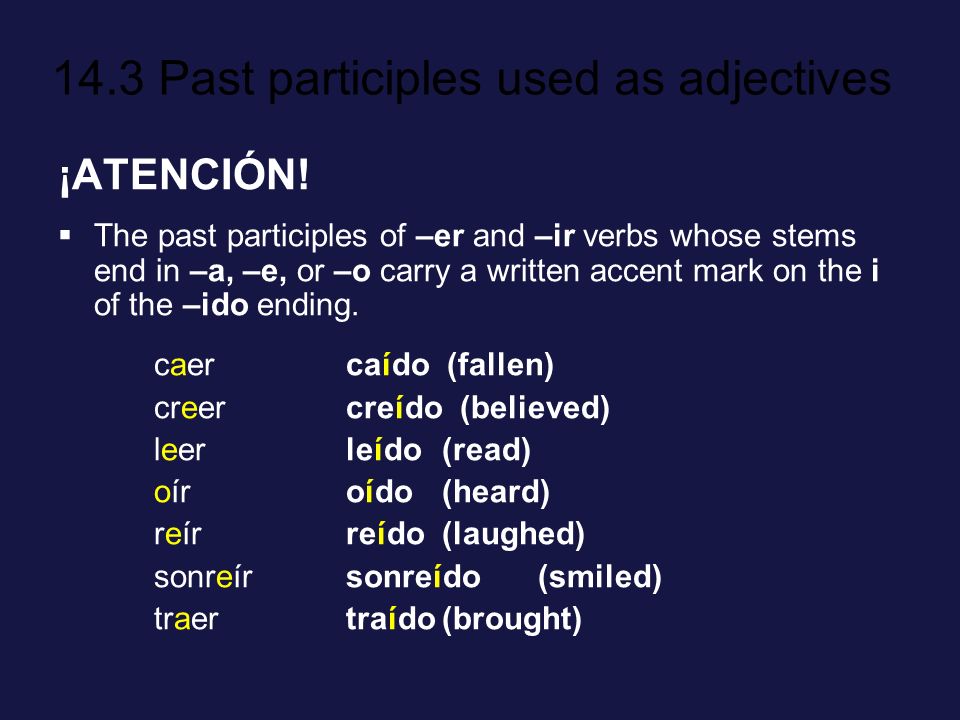 14.3 Past participles used as adjectives

¡ATENCIÓN!

▪ The past participles of –er and –ir verbs whose stems end in –a, –e, or –o carry a written accent mark on the i of the –ido ending.

caer caído (fallen)
creer creído (believed)
leer leído (read)
oír oído (heard)
reír reído (laughed)
sonreír sonreído (smiled)
traer traído (brought)